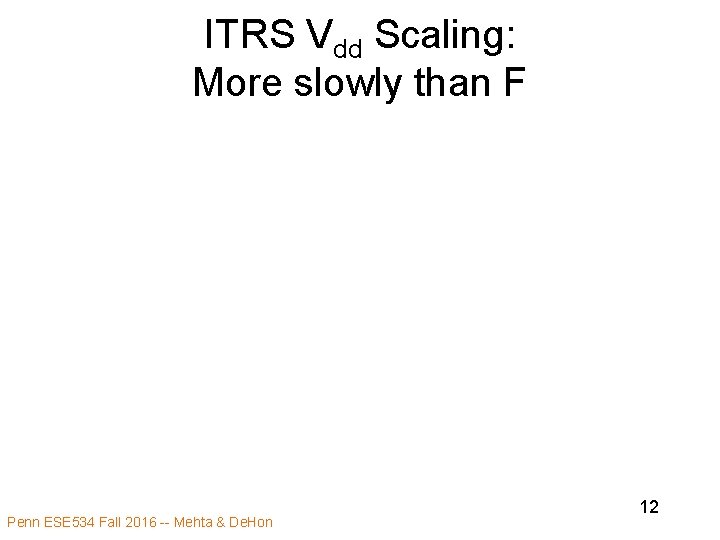 ITRS $V_{dd}$ Scaling:
More slowly than F

12

Penn ESE534 Fall 2016 -- Mehta & DeHon